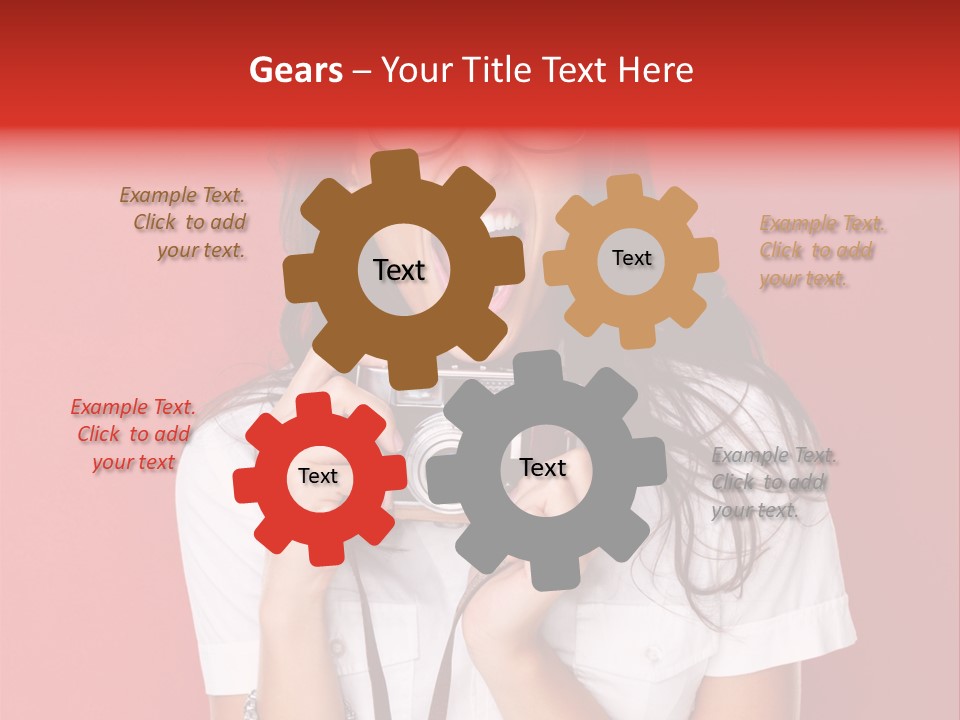 Gears – Your Title Text Here

Example Text. Click to add your text.

Text

Text

Example Text. Click to add your text.

Example Text. Click to add your text

Text

Text

Example Text. Click to add your text.